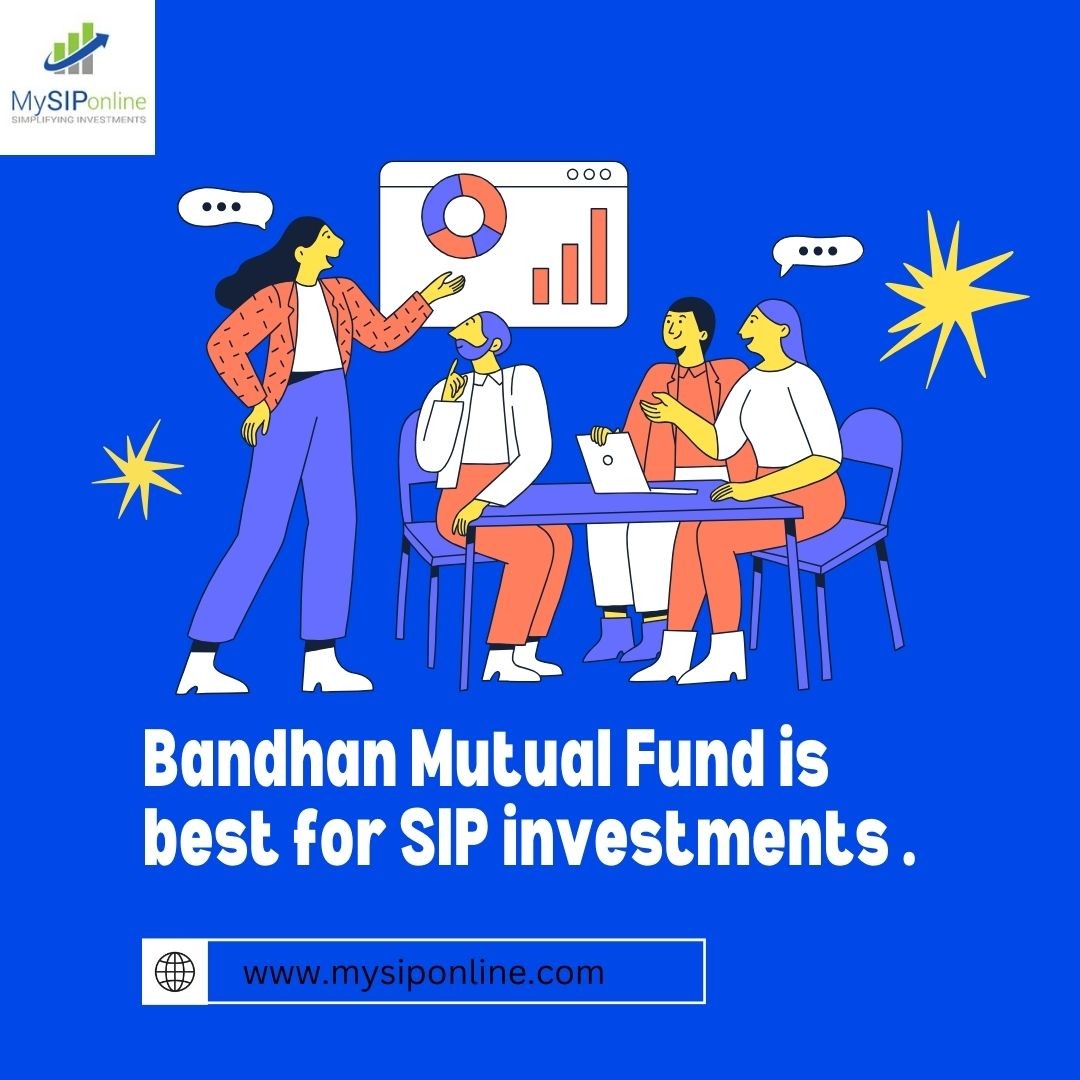 MySIPonline
SIMPLIFYING INVESTMENTS

Bandhan Mutual Fund is best for SIP investments .

www.mysiponline.com